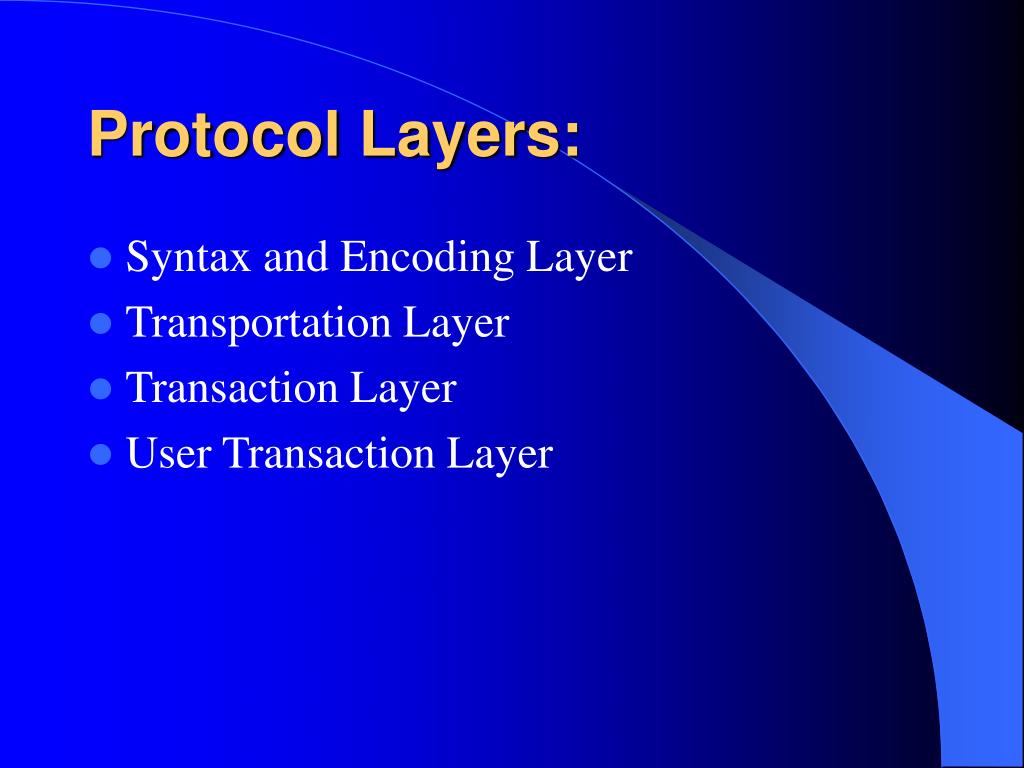 Protocol Layers:

- Syntax and Encoding Layer
- Transportation Layer
- Transaction Layer
- User Transaction Layer